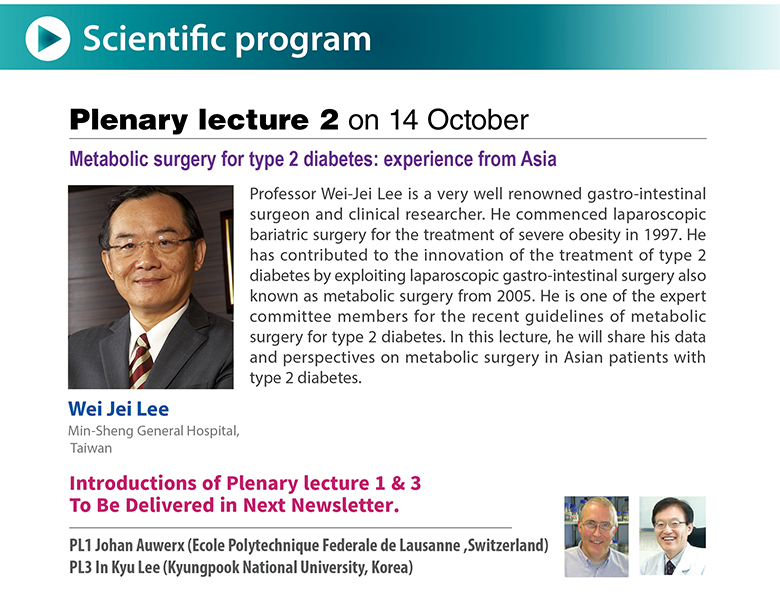 Scientific program

Plenary lecture 2 on 14 October

Metabolic surgery for type 2 diabetes: experience from Asia

Professor Wei-Jei Lee is a very well renowned gastro-intestinal surgeon and clinical researcher. He commenced laparoscopic bariatric surgery for the treatment of severe obesity in 1997. He has contributed to the innovation of the treatment of type 2 diabetes by exploiting laparoscopic gastro-intestinal surgery also known as metabolic surgery from 2005. He is one of the expert committee members for the recent guidelines of metabolic surgery for type 2 diabetes. In this lecture, he will share his data and perspectives on metabolic surgery in Asian patients with type 2 diabetes.

Wei Jei Lee
Min-Sheng General Hospital, Taiwan

Introductions of Plenary lecture 1 & 3
To Be Delivered in Next Newsletter.

PL1 Johan Auwerx (Ecole Polytechnique Federale de Lausanne ,Switzerland)
PL3 In Kyu Lee (Kyungpook National University, Korea)